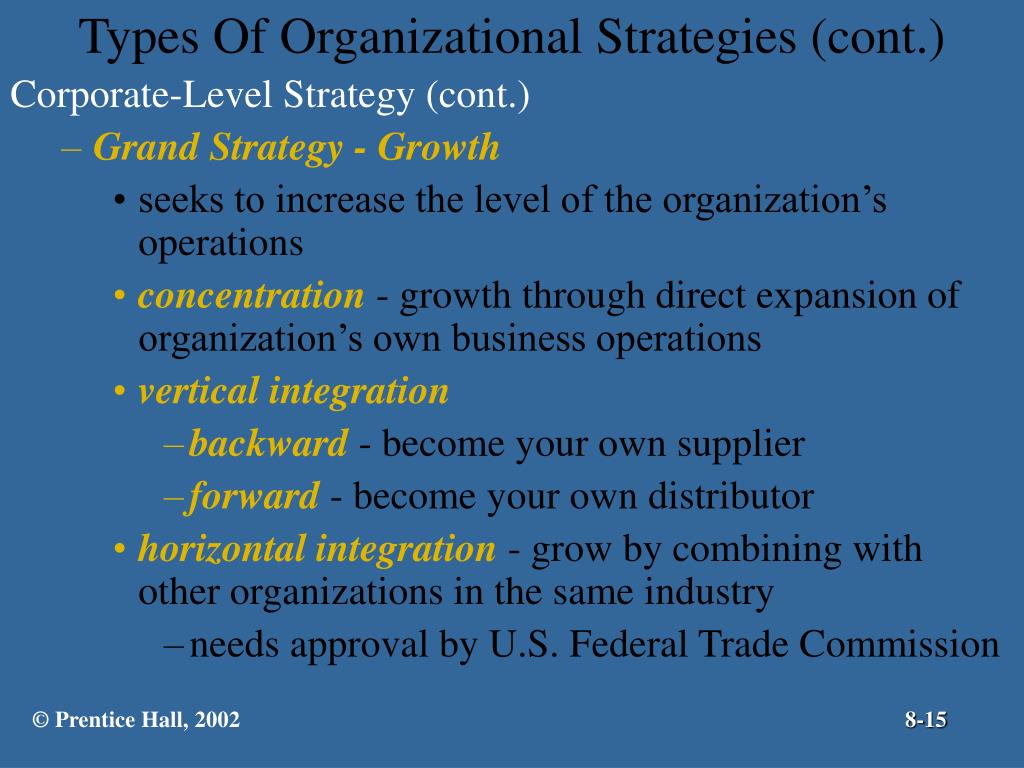 Types Of Organizational Strategies (cont.)

Corporate-Level Strategy (cont.)

– Grand Strategy - Growth

• seeks to increase the level of the organization’s operations

• concentration - growth through direct expansion of organization’s own business operations

• vertical integration

– backward - become your own supplier

– forward - become your own distributor

• horizontal integration - grow by combining with other organizations in the same industry

– needs approval by U.S. Federal Trade Commission

© Prentice Hall, 2002

8-15